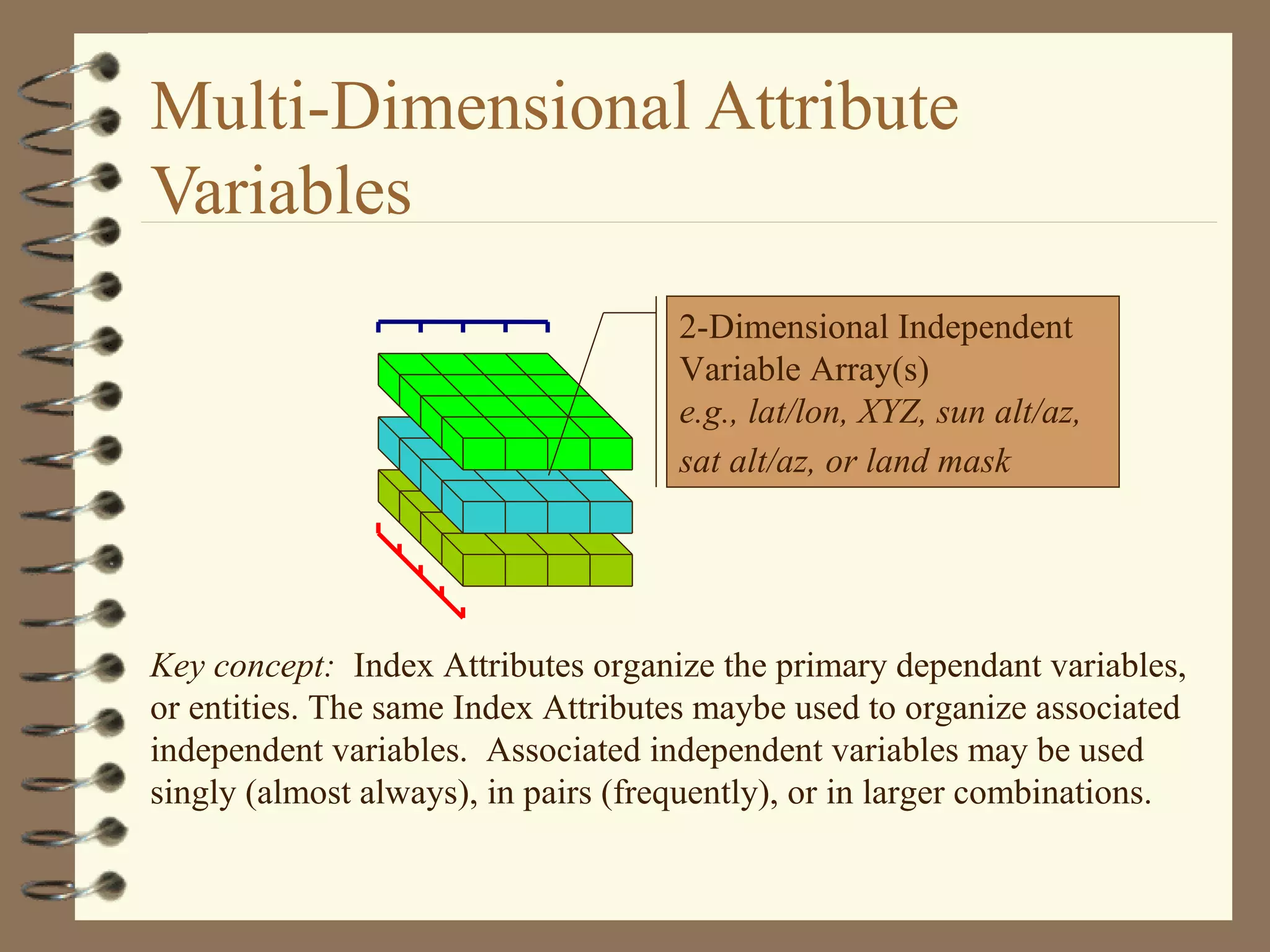 Multi-Dimensional Attribute Variables

2-Dimensional Independent Variable Array(s)
e.g., lat/lon, XYZ, sun alt/az, sat alt/az, or land mask

Key concept: Index Attributes organize the primary dependant variables, or entities. The same Index Attributes maybe used to organize associated independent variables. Associated independent variables may be used singly (almost always), in pairs (frequently), or in larger combinations.